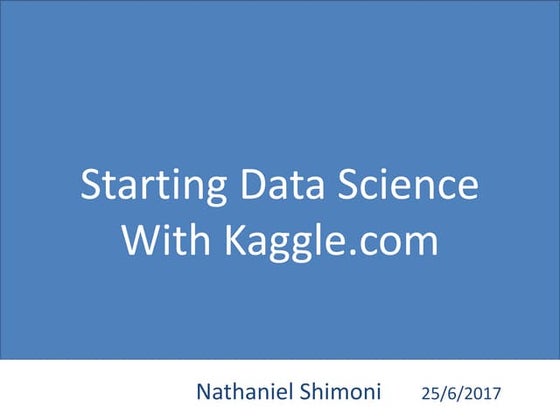 Starting Data Science With Kaggle.com

Nathaniel Shimoni 25/6/2017